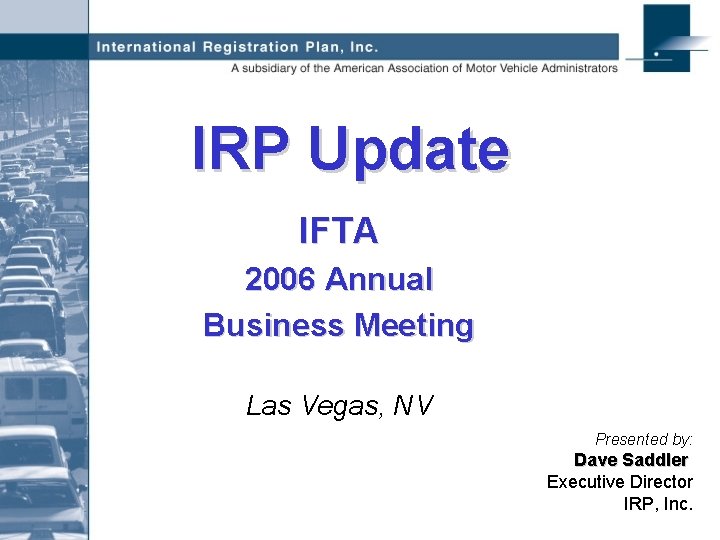 International Registration Plan, Inc.
A subsidiary of the American Association of Motor Vehicle Administrators

IRP Update

IFTA
2006 Annual
Business Meeting

Las Vegas, NV

Presented by:
Dave Saddler
Executive Director
IRP, Inc.